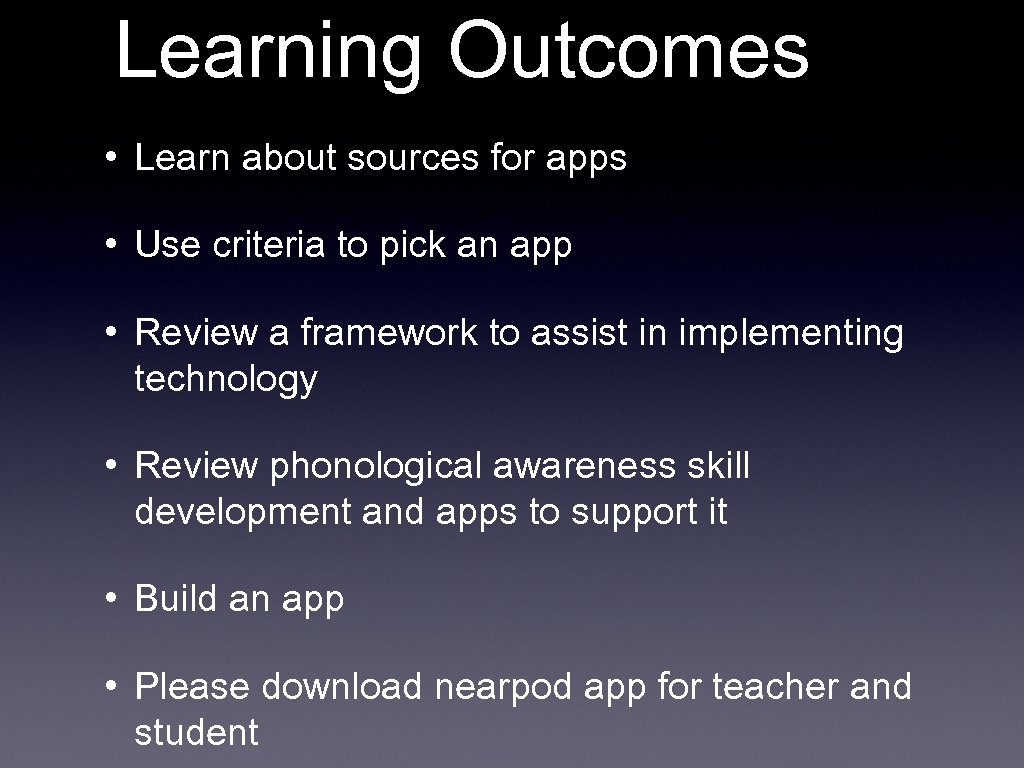 Learning Outcomes

• Learn about sources for apps

• Use criteria to pick an app

• Review a framework to assist in implementing technology

• Review phonological awareness skill development and apps to support it

• Build an app

• Please download nearpod app for teacher and student